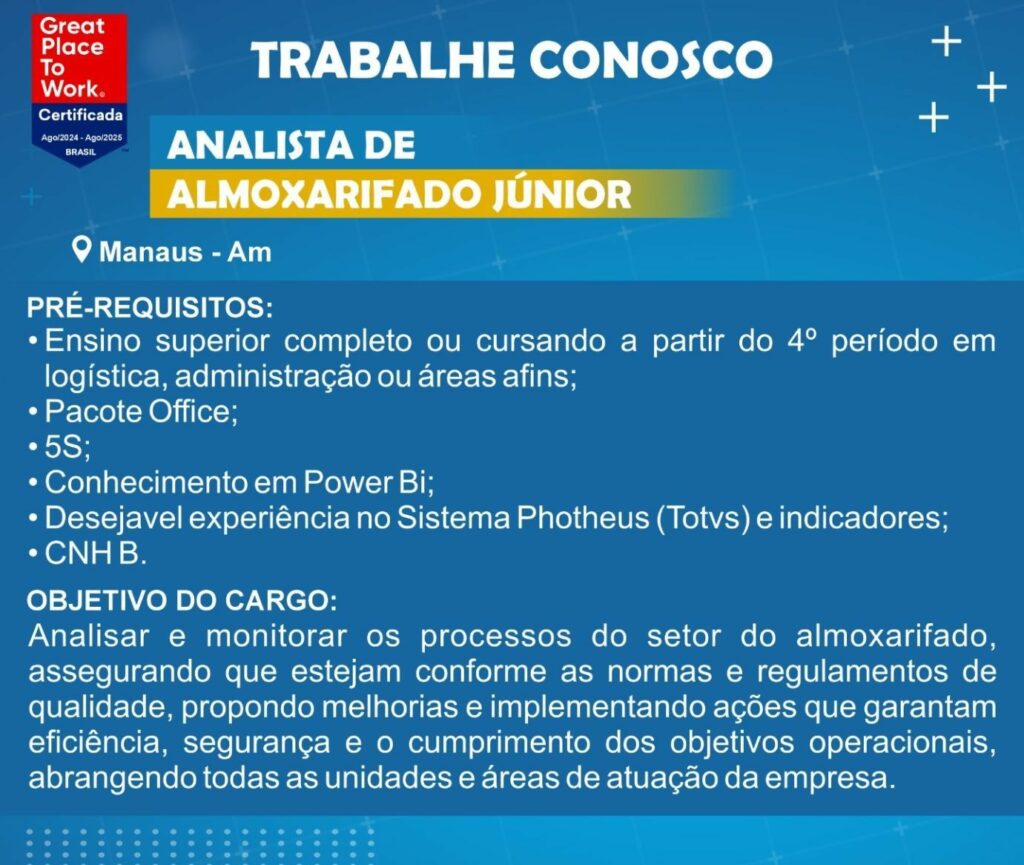 Great Place To Work®
Certificada
Ago/2024 - Ago/2025
BRASIL

TRABALHE CONOSCO

ANALISTA DE
ALMOXARIFADO JÚNIOR

Manaus - Am

PRÉ-REQUISITOS:
• Ensino superior completo ou cursando a partir do 4º período em logística, administração ou áreas afins;
• Pacote Office;
• 5S;
• Conhecimento em Power Bi;
• Desejavel experiência no Sistema Photheus (Totvs) e indicadores;
• CNH B.

OBJETIVO DO CARGO:
Analisar e monitorar os processos do setor do almoxarifado, assegurando que estejam conforme as normas e regulamentos de qualidade, propondo melhorias e implementando ações que garantam eficiência, segurança e o cumprimento dos objetivos operacionais, abrangendo todas as unidades e áreas de atuação da empresa.